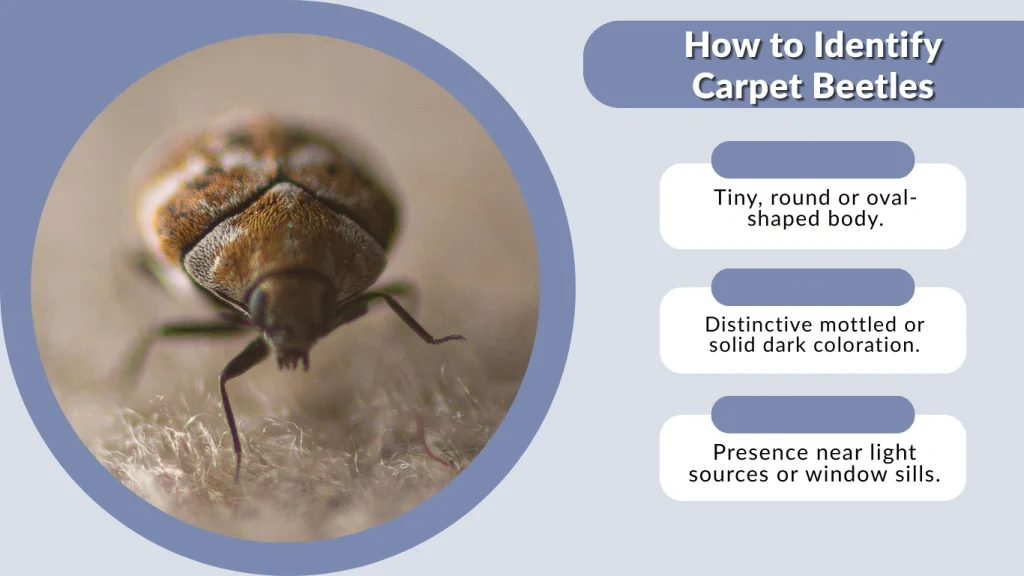 How to Identify Carpet Beetles

Tiny, round or oval-shaped body.

Distinctive mottled or solid dark coloration.

Presence near light sources or window sills.